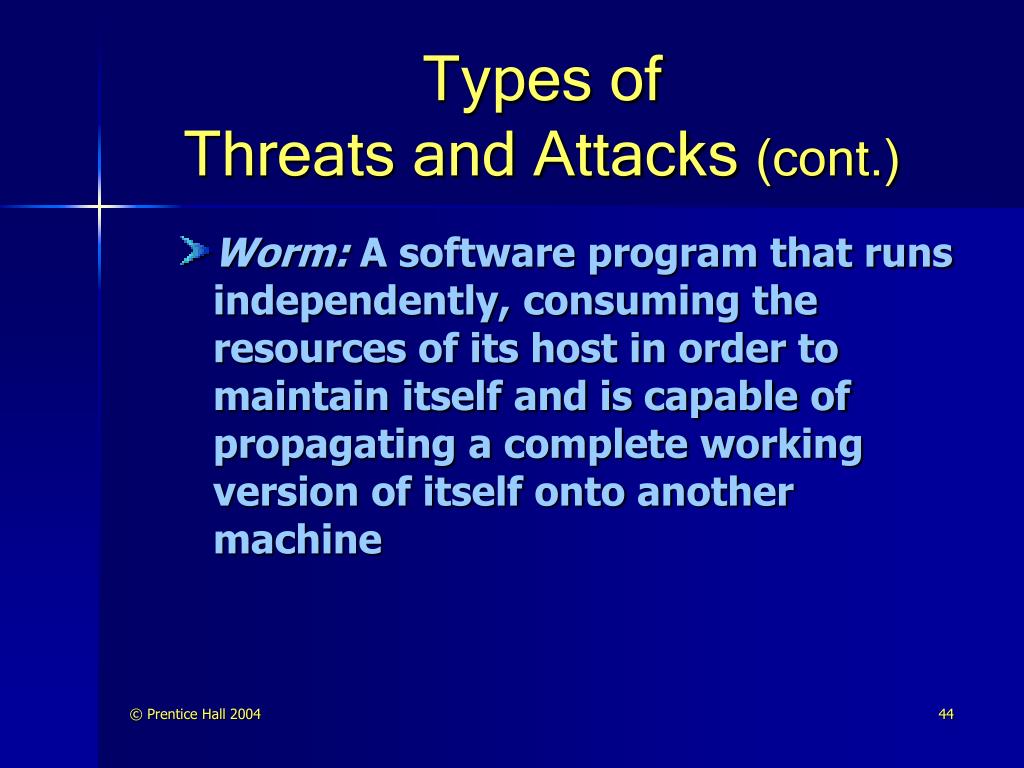 Types of
Threats and Attacks (cont.)

Worm: A software program that runs independently, consuming the resources of its host in order to maintain itself and is capable of propagating a complete working version of itself onto another machine

© Prentice Hall 2004

44